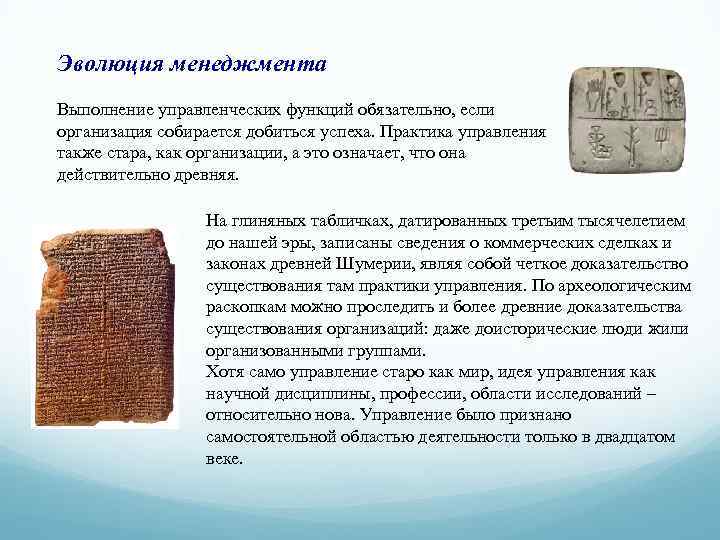 Эволюция менеджмента

Выполнение управленческих функций обязательно, если организация собирается добиться успеха. Практика управления также стара, как организации, а это означает, что она действительно древняя.

На глиняных табличках, датированных третьим тысячелетием до нашей эры, записаны сведения о коммерческих сделках и законах древней Шумерии, являя собой четкое доказательство существования там практики управления. По археологическим раскопкам можно проследить и более древние доказательства существования организаций: даже доисторические люди жили организованными группами.
Хотя само управление старо как мир, идея управления как научной дисциплины, профессии, области исследований – относительно нова. Управление было признано самостоятельной областью деятельности только в двадцатом веке.